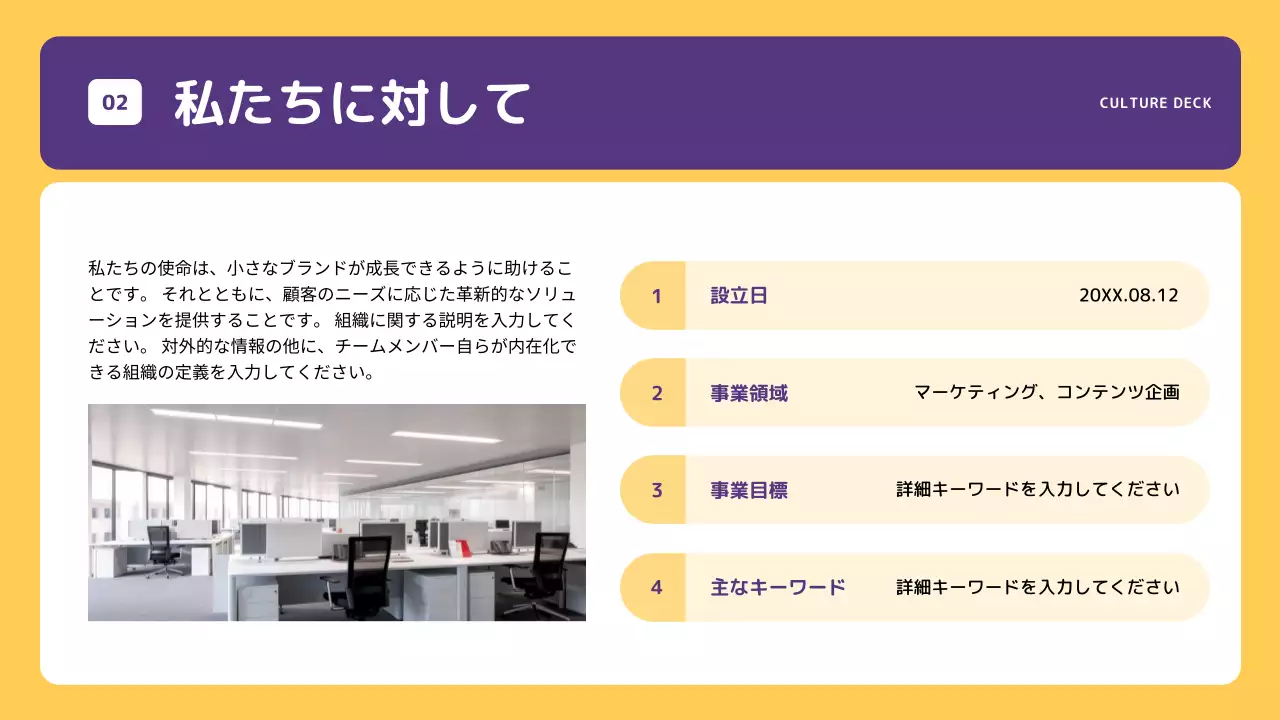 02 私たちに対して

CULTURE DECK

私たちの使命は、小さなブランドが成長できるように助けることです。 それとともに、顧客のニーズに応じた革新的なソリューションを提供することです。 組織に関する説明を入力してください。 対外的な情報の他に、チームメンバー自らが内在化できる組織の定義を入力してください。

1 設立日 20XX.08.12

2 事業領域 マーケティング、コンテンツ企画

3 事業目標 詳細キーワードを入力してください

4 主なキーワード 詳細キーワードを入力してください